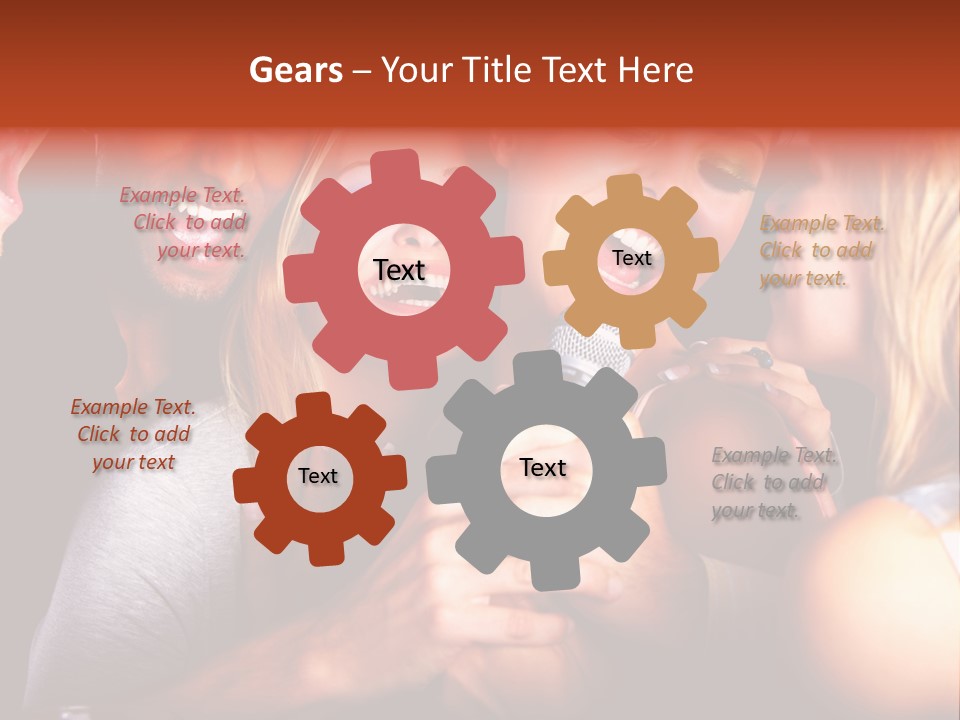 Gears – Your Title Text Here

Example Text. Click to add your text.

Text

Text

Example Text. Click to add your text.

Example Text. Click to add your text

Text

Text

Example Text. Click to add your text.